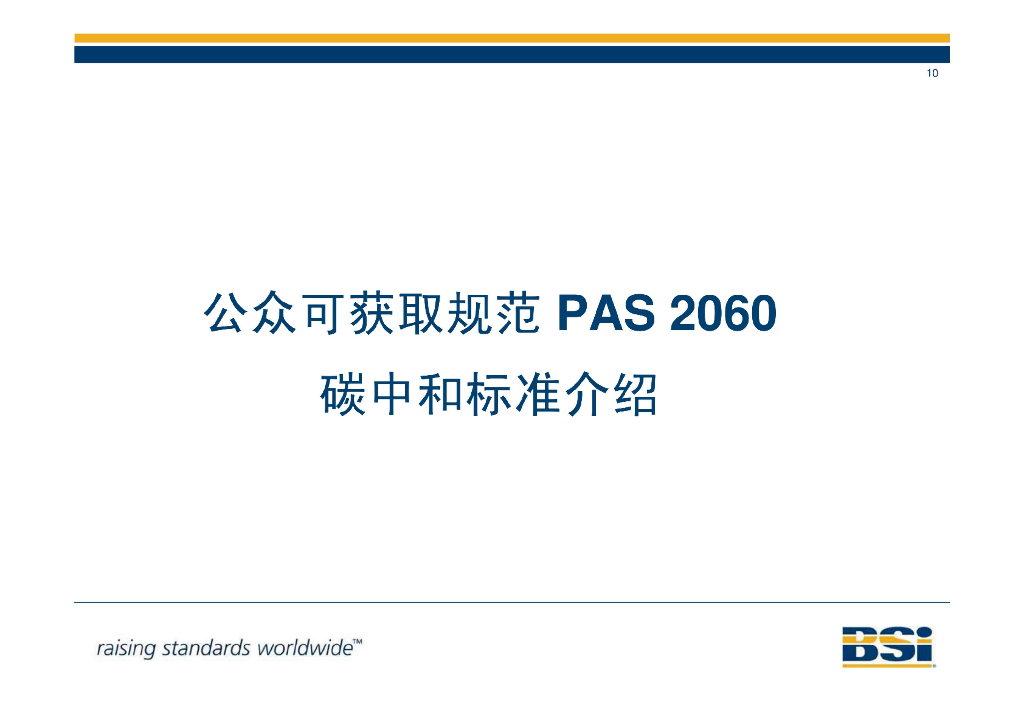 10

公众可获取规范 PAS 2060
碳中和标准介绍

raising standards worldwide™

BSi